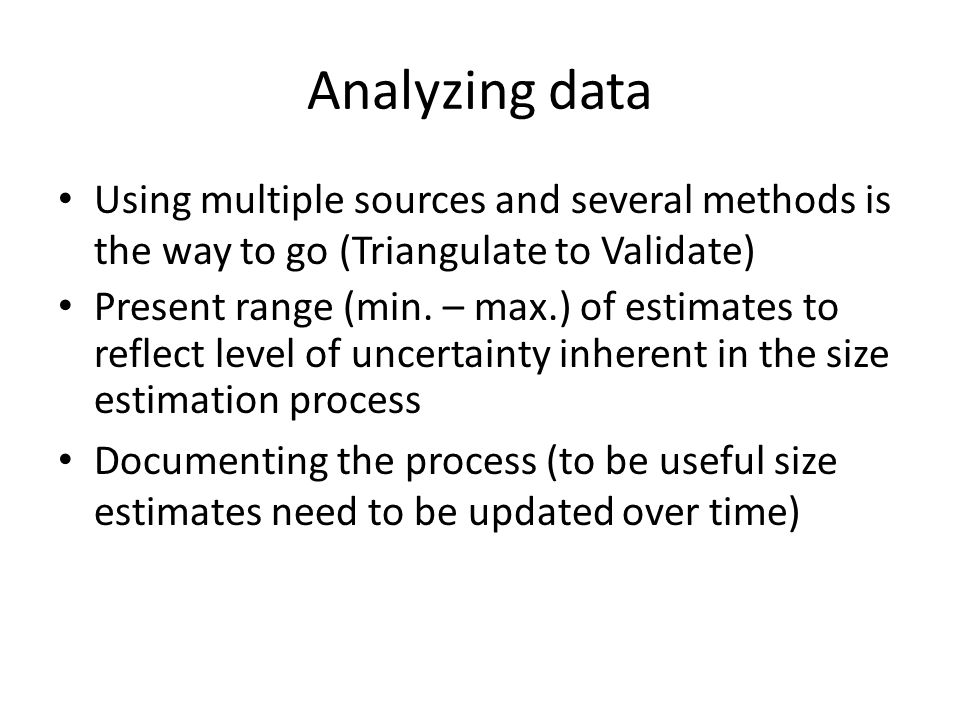 Analyzing data

• Using multiple sources and several methods is the way to go (Triangulate to Validate)
• Present range (min. – max.) of estimates to reflect level of uncertainty inherent in the size estimation process
• Documenting the process (to be useful size estimates need to be updated over time)